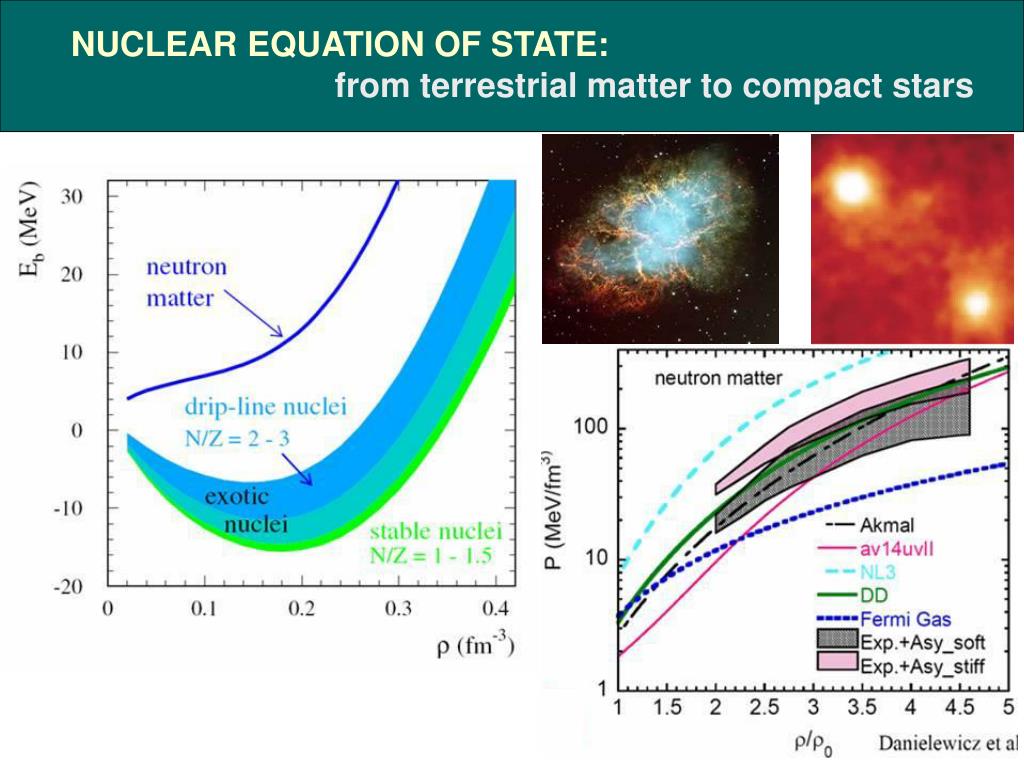 NUCLEAR EQUATION OF STATE:
from terrestrial matter to compact stars

$E_b$ (MeV)
30
20
10
0
-10
-20
neutron matter
drip-line nuclei
N/Z = 2 - 3
exotic nuclei
stable nuclei
N/Z = 1 - 1.5
0
0.1
0.2
0.3
0.4
$\rho$ (fm$^{-3}$)

neutron matter
P (MeV/fm$^3$)
100
10
1
Akmal
av14uvII
NL3
DD
Fermi Gas
Exp.+Asy_soft
Exp.+Asy_stiff
1
1.5
2
2.5
3
3.5
4
4.5
5
$\rho/\rho_0$
Danielewicz et al